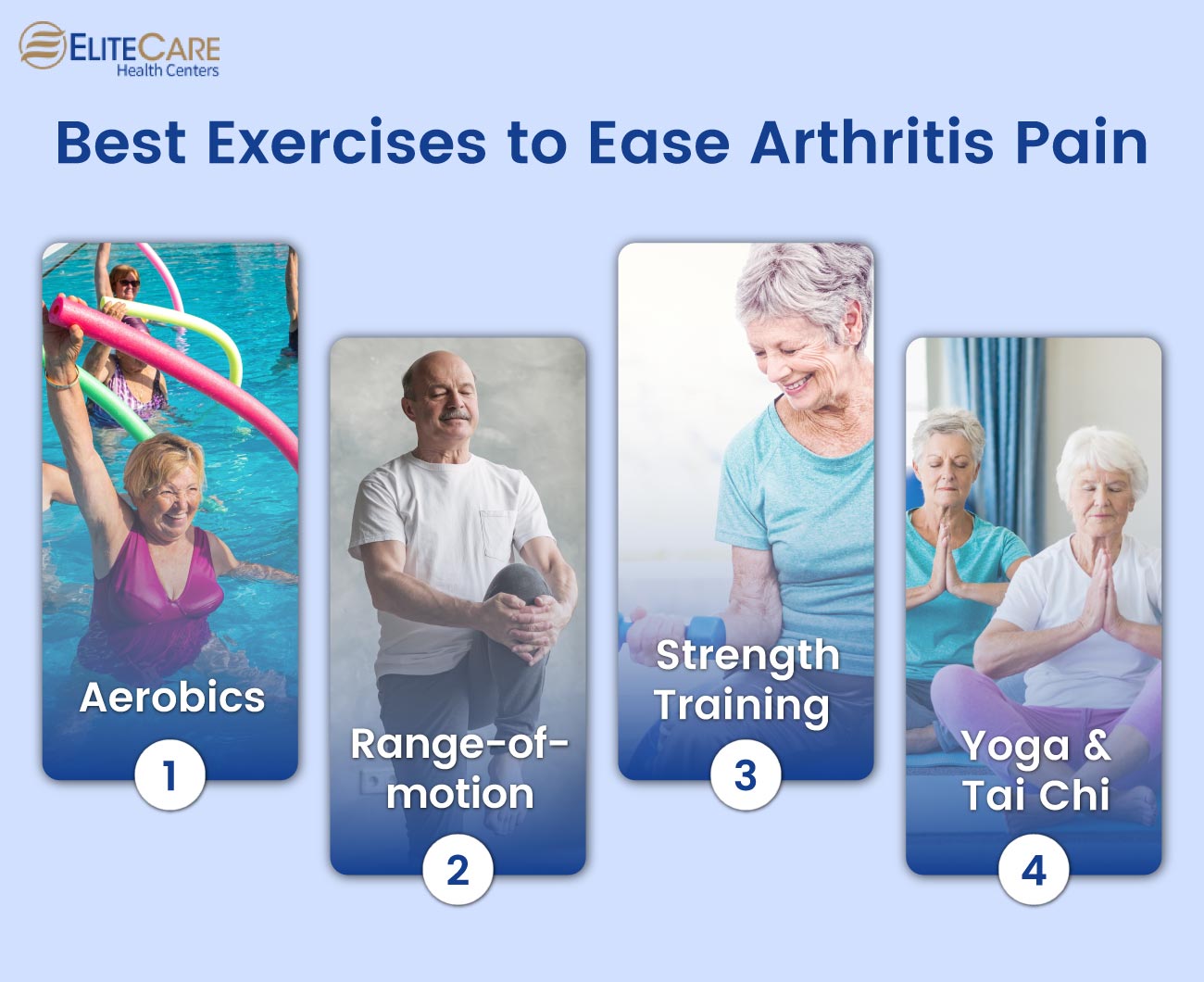 ELITECARE
Health Centers

Best Exercises to Ease Arthritis Pain

Aerobics
1

Range-of-motion
2

Strength Training
3

Yoga & Tai Chi
4